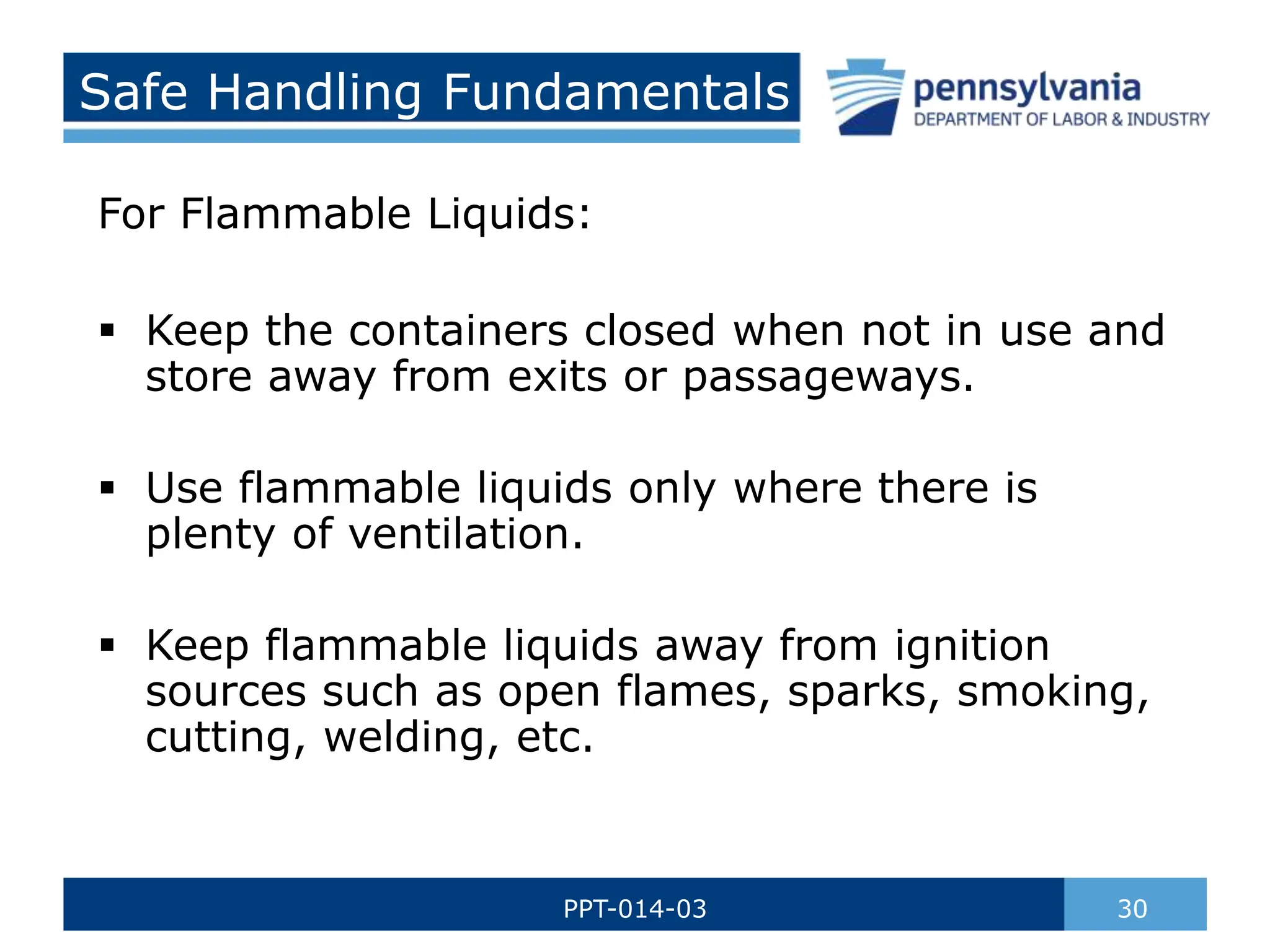 Safe Handling Fundamentals

pennsylvania
DEPARTMENT OF LABOR & INDUSTRY

For Flammable Liquids:

▪ Keep the containers closed when not in use and store away from exits or passageways.

▪ Use flammable liquids only where there is plenty of ventilation.

▪ Keep flammable liquids away from ignition sources such as open flames, sparks, smoking, cutting, welding, etc.

PPT-014-03

30